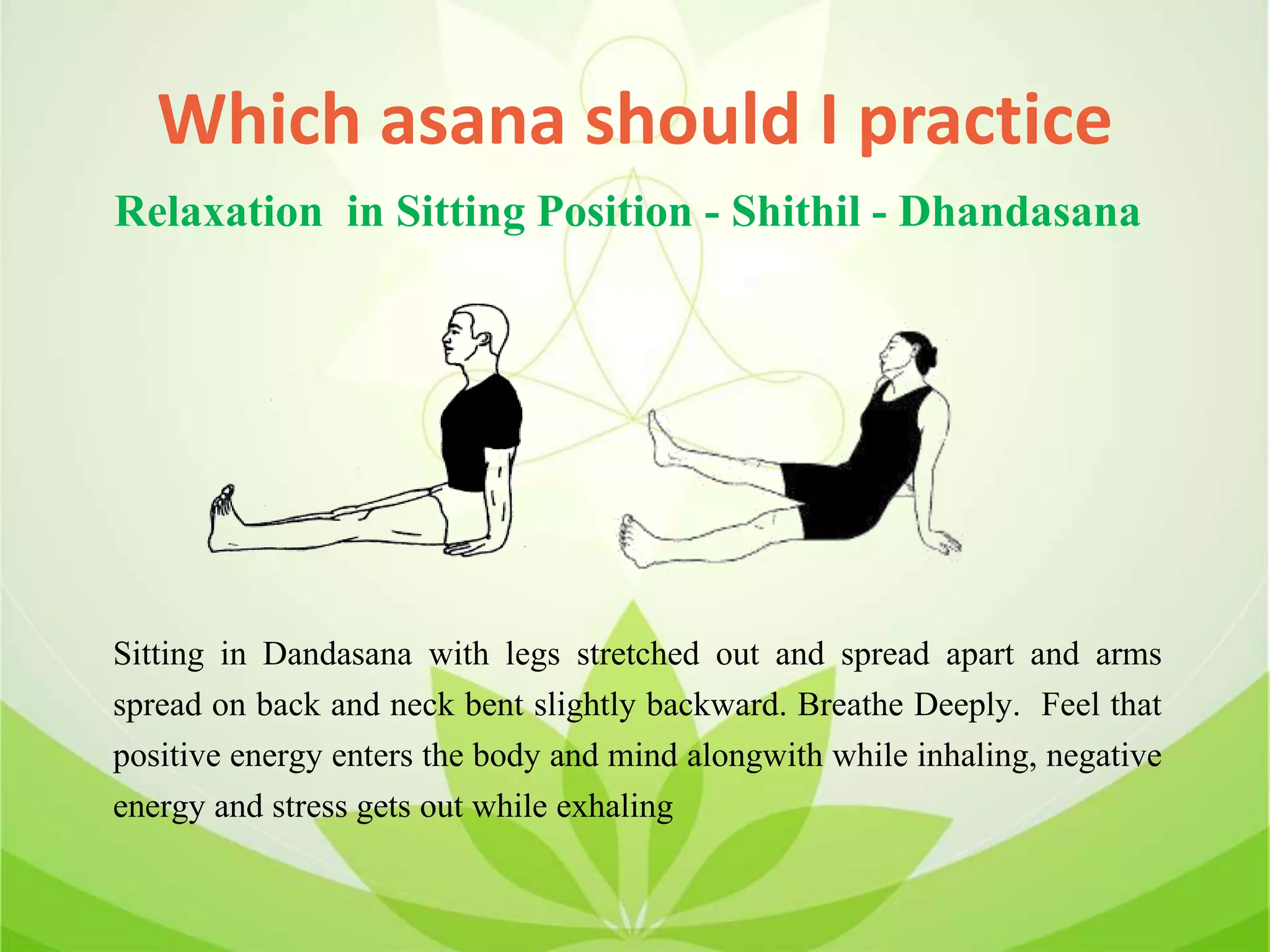 Which asana should I practice

Relaxation in Sitting Position - Shithil - Dhandasana

Sitting in Dandasana with legs stretched out and spread apart and arms spread on back and neck bent slightly backward. Breathe Deeply. Feel that positive energy enters the body and mind alongwith while inhaling, negative energy and stress gets out while exhaling